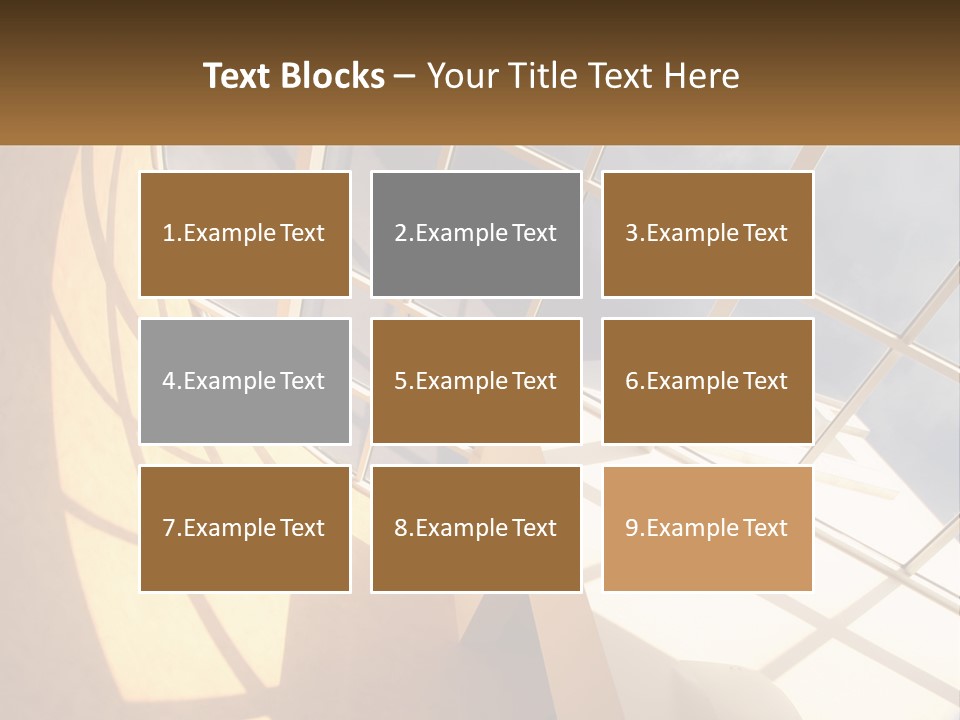 Text Blocks – Your Title Text Here

1.Example Text

2.Example Text

3.Example Text

4.Example Text

5.Example Text

6.Example Text

7.Example Text

8.Example Text

9.Example Text